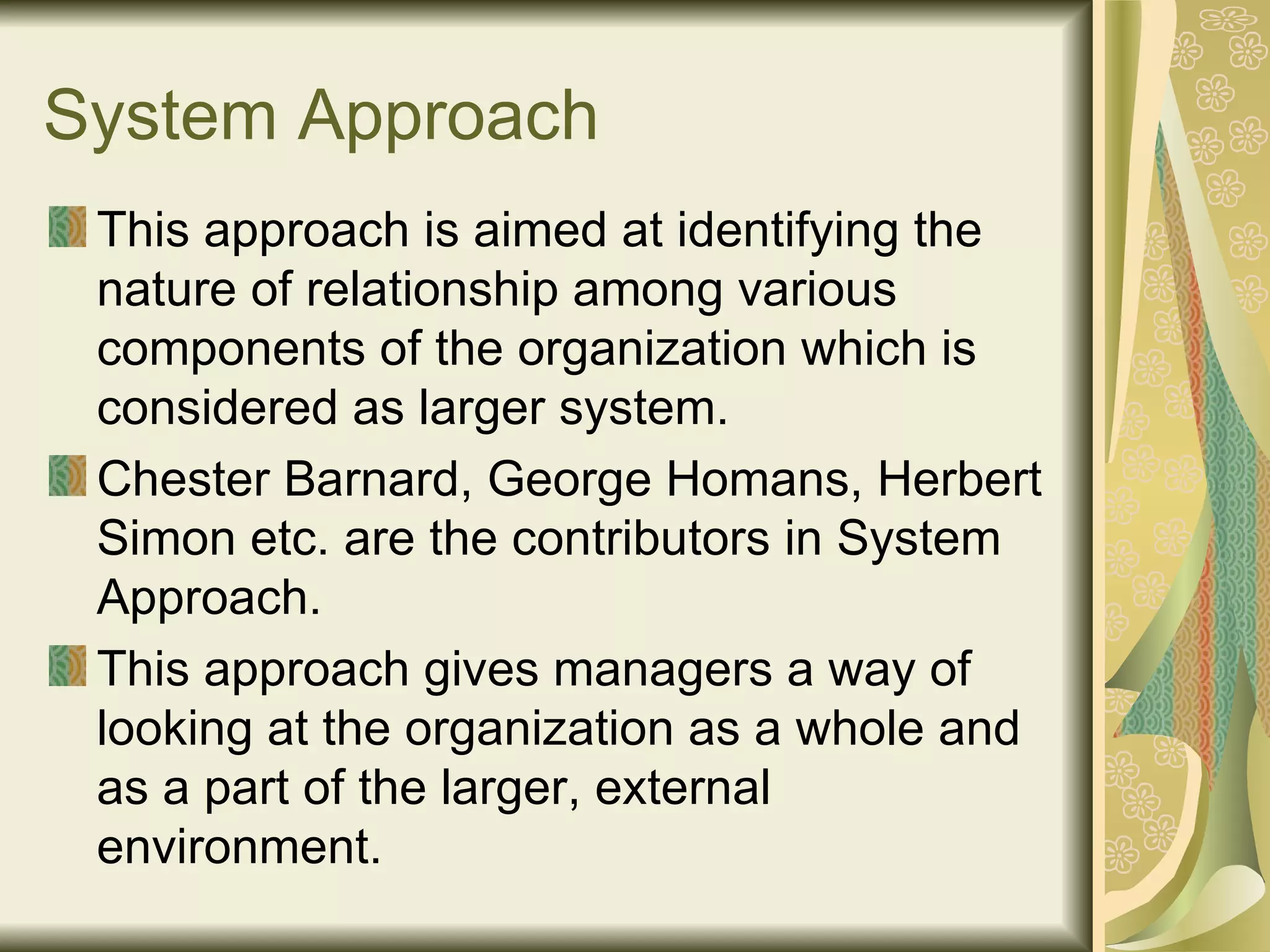 System Approach

This approach is aimed at identifying the nature of relationship among various components of the organization which is considered as larger system.

Chester Barnard, George Homans, Herbert Simon etc. are the contributors in System Approach.

This approach gives managers a way of looking at the organization as a whole and as a part of the larger, external environment.